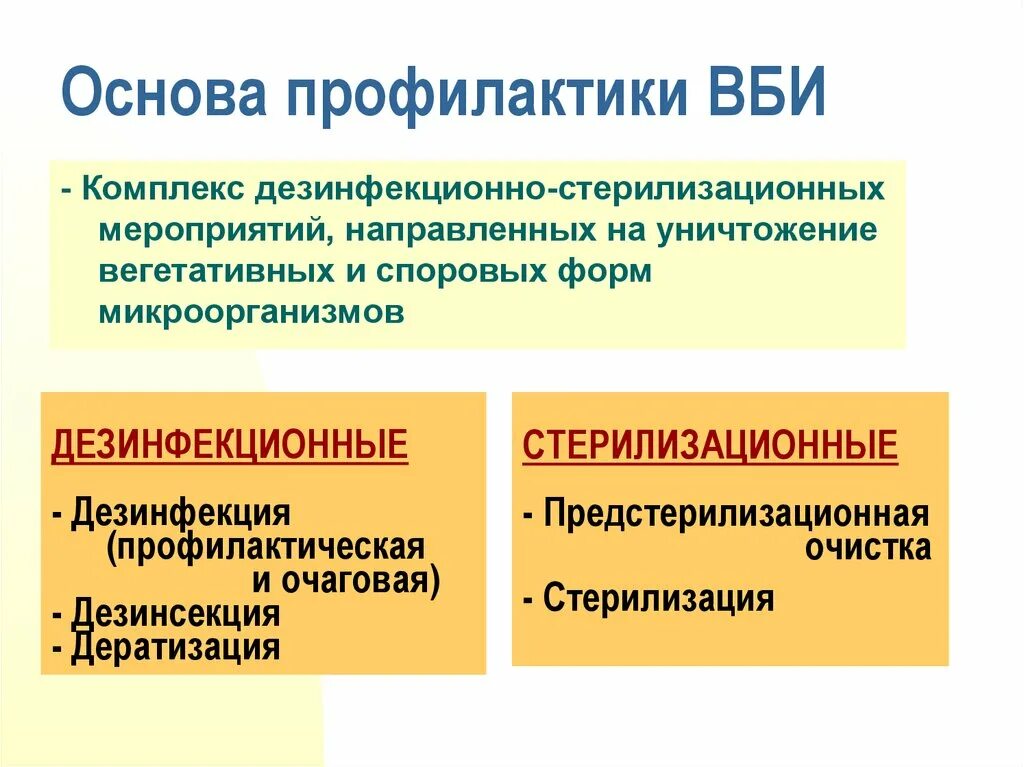 Основа профилактики ВБИ

- Комплекс дезинфекционно-стерилизационных мероприятий, направленных на уничтожение вегетативных и споровых форм микроорганизмов

ДЕЗИНФЕКЦИОННЫЕ

- Дезинфекция (профилактическая и очаговая)
- Дезинсекция
- Дератизация

СТЕРИЛИЗАЦИОННЫЕ

- Предстерилизационная очистка
- Стерилизация